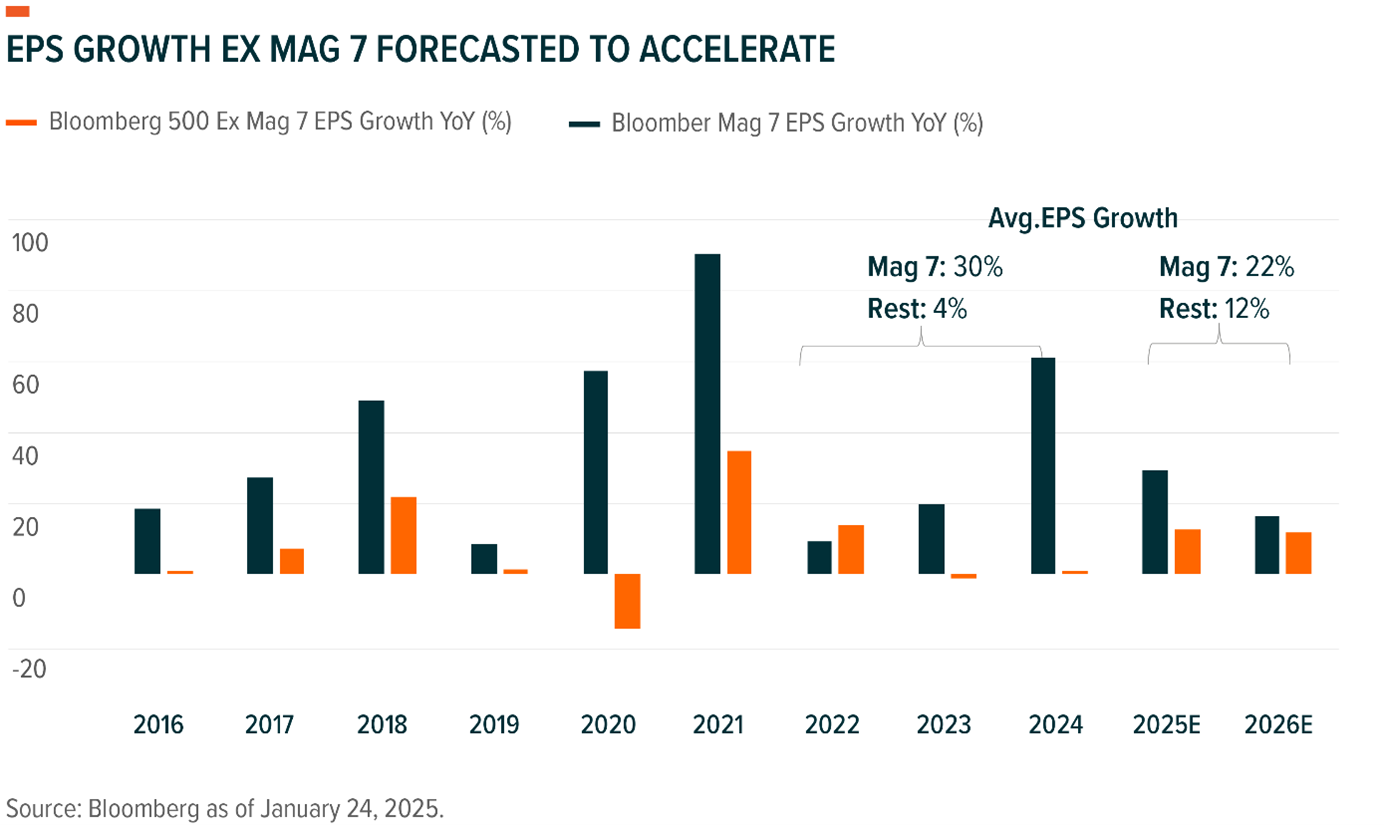 EPS GROWTH EX MAG 7 FORECASTED TO ACCELERATE

Bloomberg 500 Ex Mag 7 EPS Growth YoY (%)

Bloomber Mag 7 EPS Growth YoY (%)

Avg.EPS Growth

Mag 7: 30%
Rest: 4%

Mag 7: 22%
Rest: 12%

100
80
60
40
20
0
-20

2016
2017
2018
2019
2020
2021
2022
2023
2024
2025E
2026E

Source: Bloomberg as of January 24, 2025.